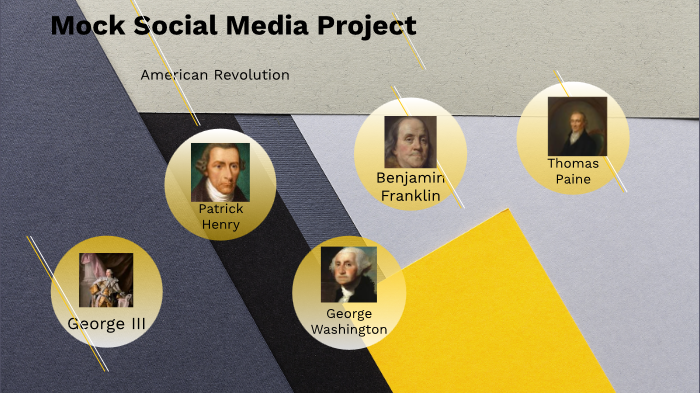 Mock Social Media Project

American Revolution

Patrick Henry

Benjamin Franklin

Thomas Paine

George III

George Washington